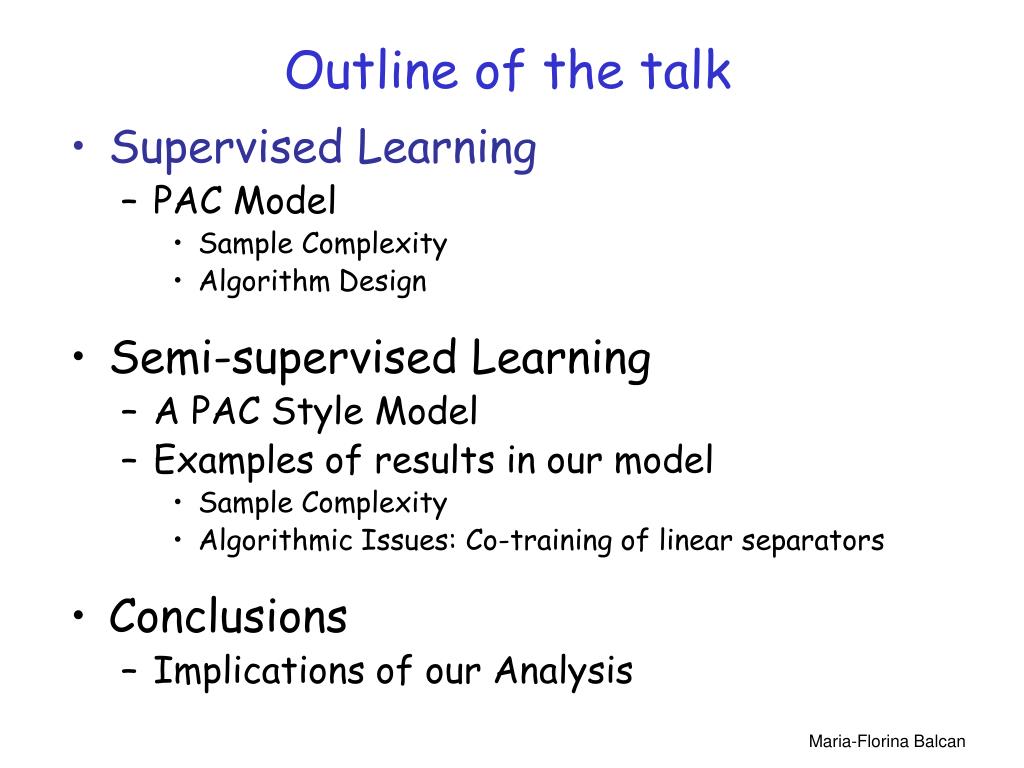 Outline of the talk

• Supervised Learning
– PAC Model
• Sample Complexity
• Algorithm Design

• Semi-supervised Learning
– A PAC Style Model
– Examples of results in our model
• Sample Complexity
• Algorithmic Issues: Co-training of linear separators

• Conclusions
– Implications of our Analysis

Maria-Florina Balcan